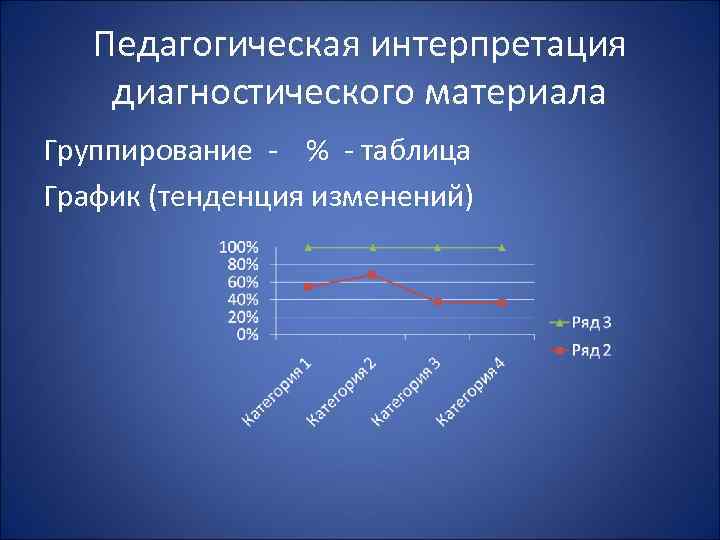 Педагогическая интерпретация диагностического материала

Группирование - % - таблица

График (тенденция изменений)

100%
80%
60%
40%
20%
0%

Категория 1
Категория 2
Категория 3
Категория 4

Ряд 3
Ряд 2